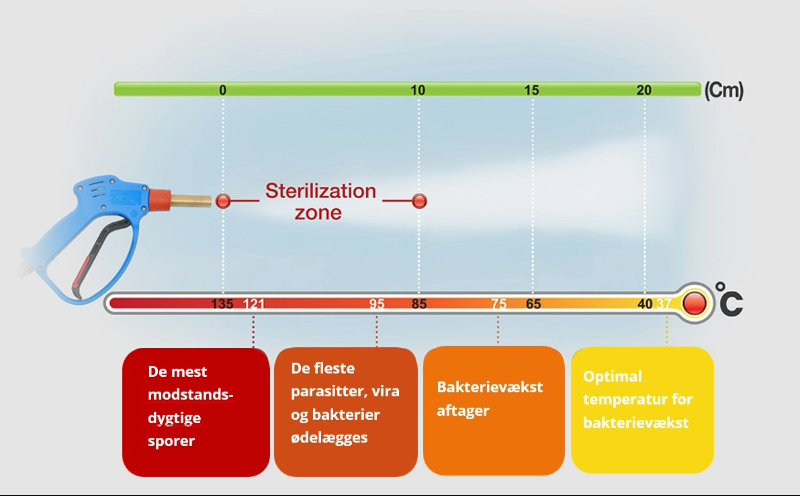 0 10 15 20 (Cm)

Sterilization zone

135 121 95 85 75 65 40 37 °C

De mest modstands-dygtige sporer

De fleste parasitter, vira og bakterier ødelægges

Bakterievækst aftager

Optimal temperatur for bakterievækst